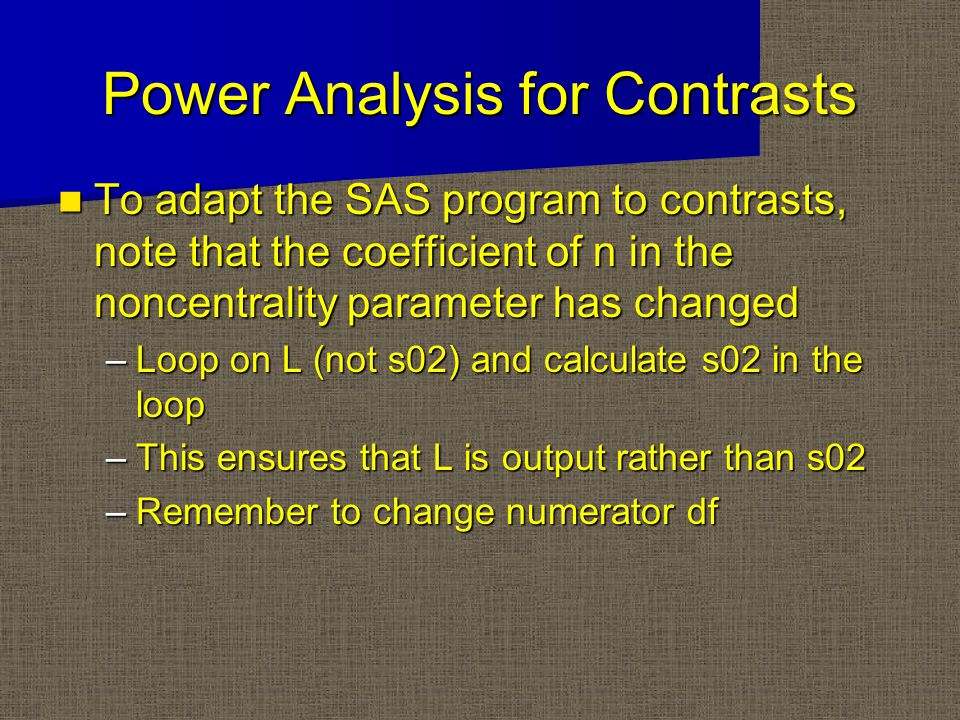 Power Analysis for Contrasts

To adapt the SAS program to contrasts, note that the coefficient of n in the noncentrality parameter has changed

– Loop on L (not s02) and calculate s02 in the loop

– This ensures that L is output rather than s02

– Remember to change numerator df